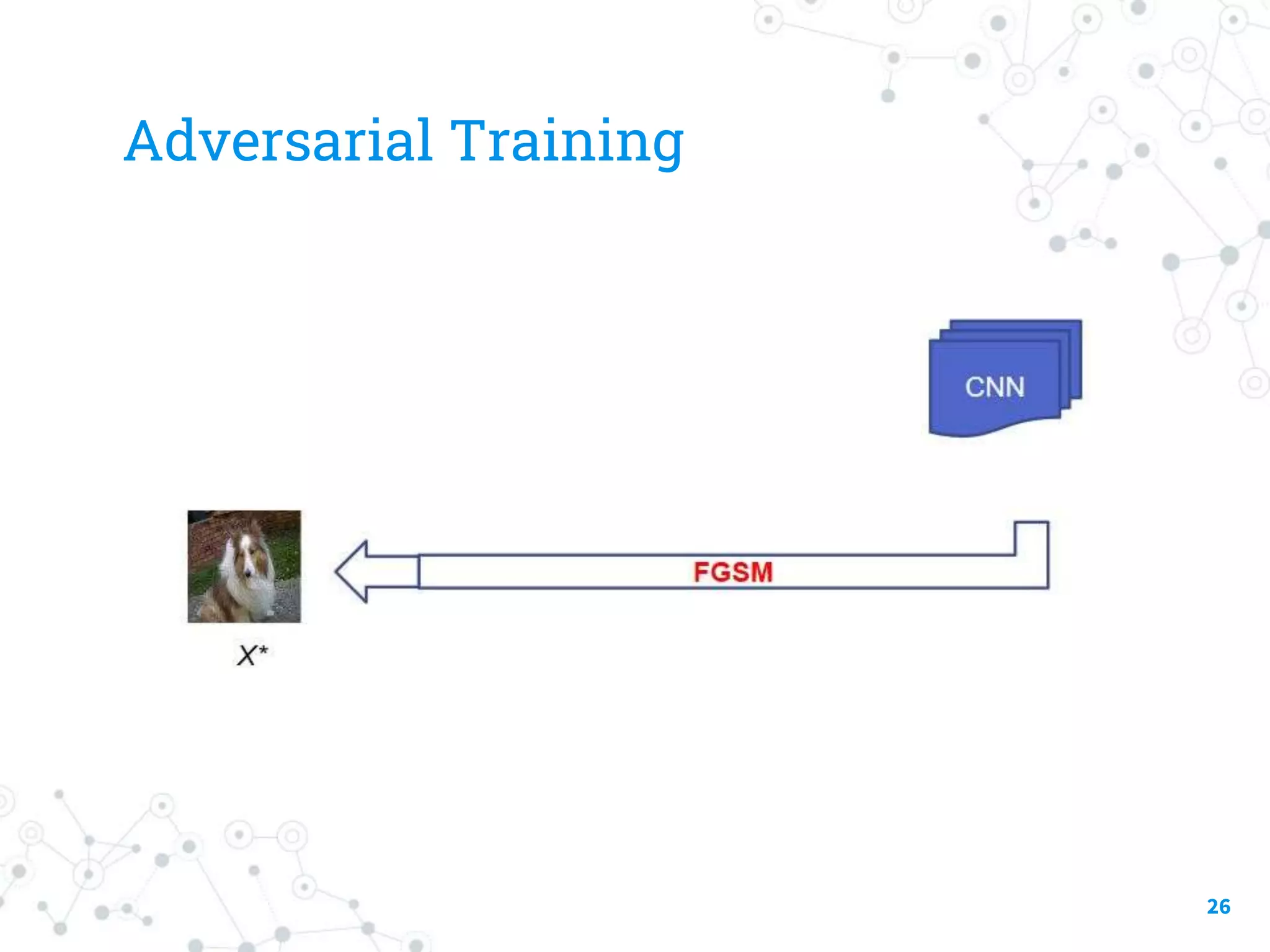 Adversarial Training

CNN

FGSM

$X^*$

26